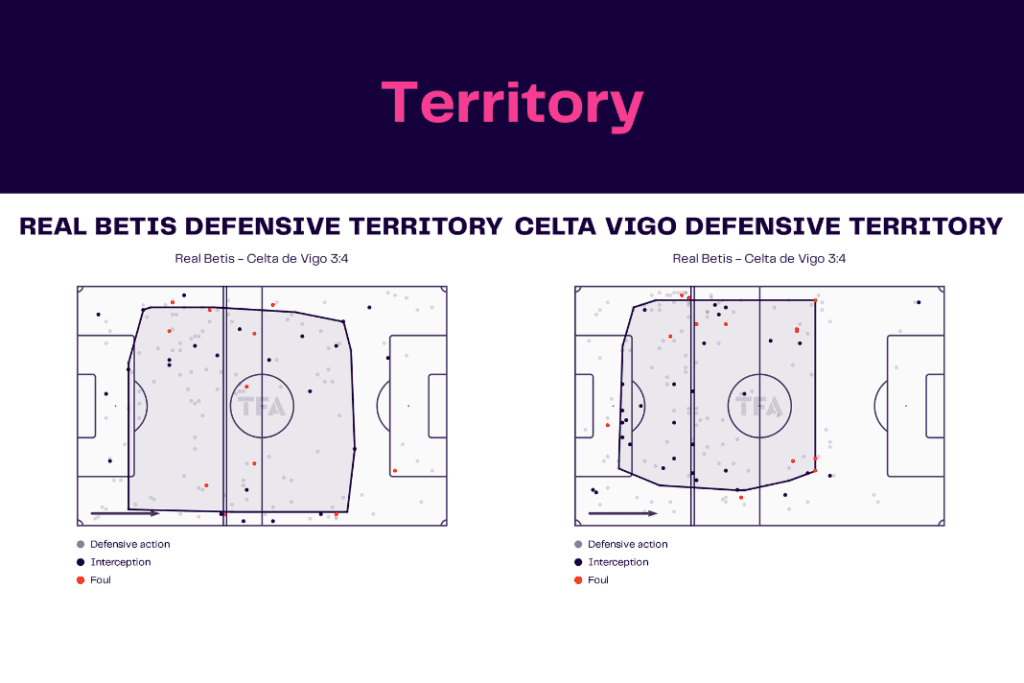 Territory

REAL BETIS DEFENSIVE TERRITORY

Real Betis – Celta de Vigo 3:4

TFA

Defensive action
Interception
Foul

CELTA VIGO DEFENSIVE TERRITORY

Real Betis – Celta de Vigo 3:4

TFA

Defensive action
Interception
Foul